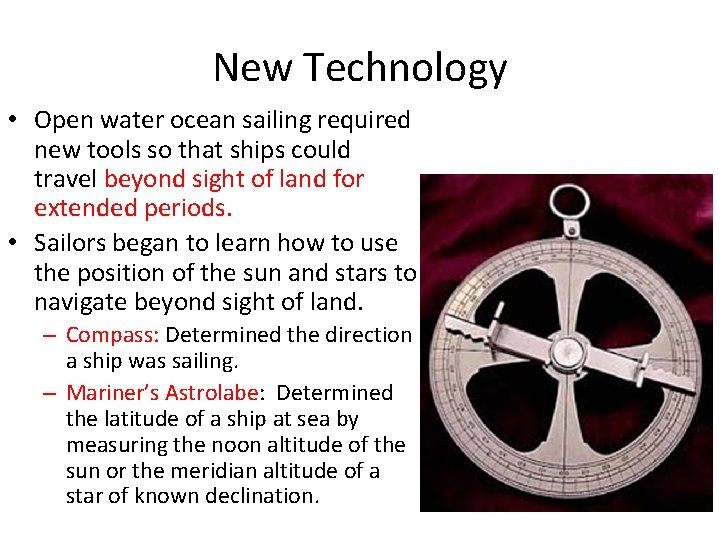 New Technology

• Open water ocean sailing required new tools so that ships could travel beyond sight of land for extended periods.

• Sailors began to learn how to use the position of the sun and stars to navigate beyond sight of land.

– Compass: Determined the direction a ship was sailing.

– Mariner's Astrolabe: Determined the latitude of a ship at sea by measuring the noon altitude of the sun or the meridian altitude of a star of known declination.